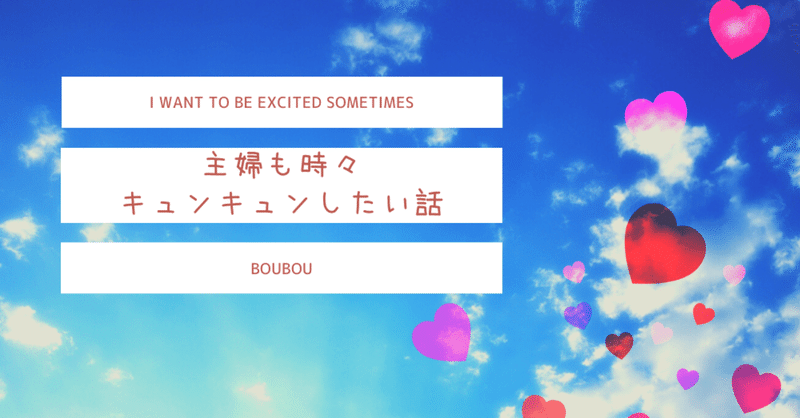 I WANT TO BE EXCITED SOMETIMES

主婦も時々
キュンキュンしたい話

BOUBOU